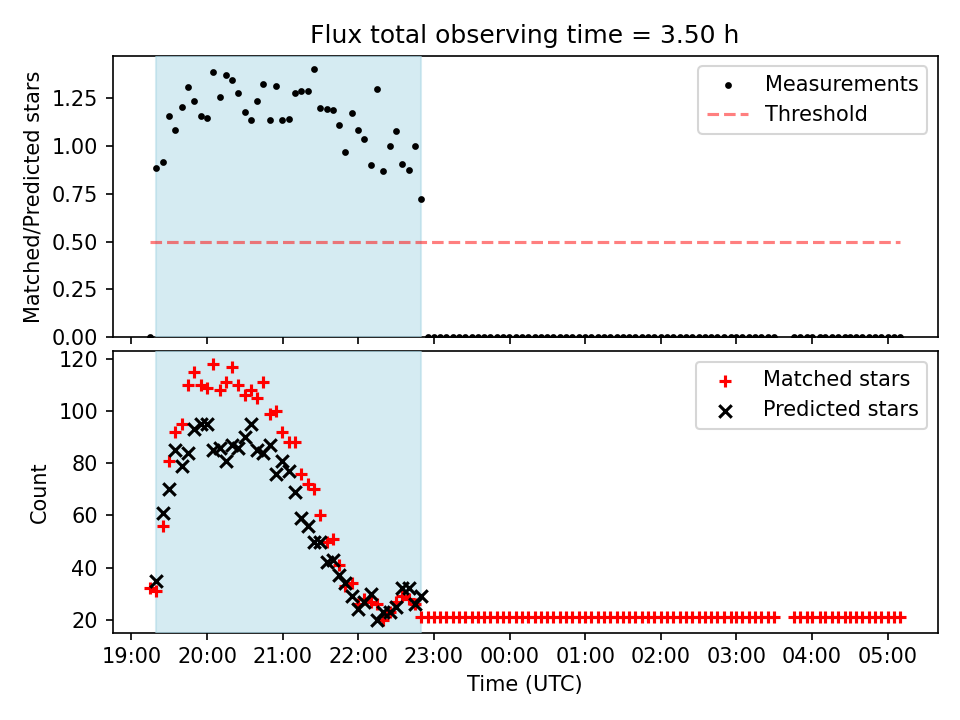 Flux total observing time = 3.50 h

Matched/Predicted stars

1.25
1.00
0.75
0.50
0.25
0.00

Measurements
Threshold

Count

120
100
80
60
40
20

Matched stars
Predicted stars

19:00 20:00 21:00 22:00 23:00 00:00 01:00 02:00 03:00 04:00 05:00

Time (UTC)